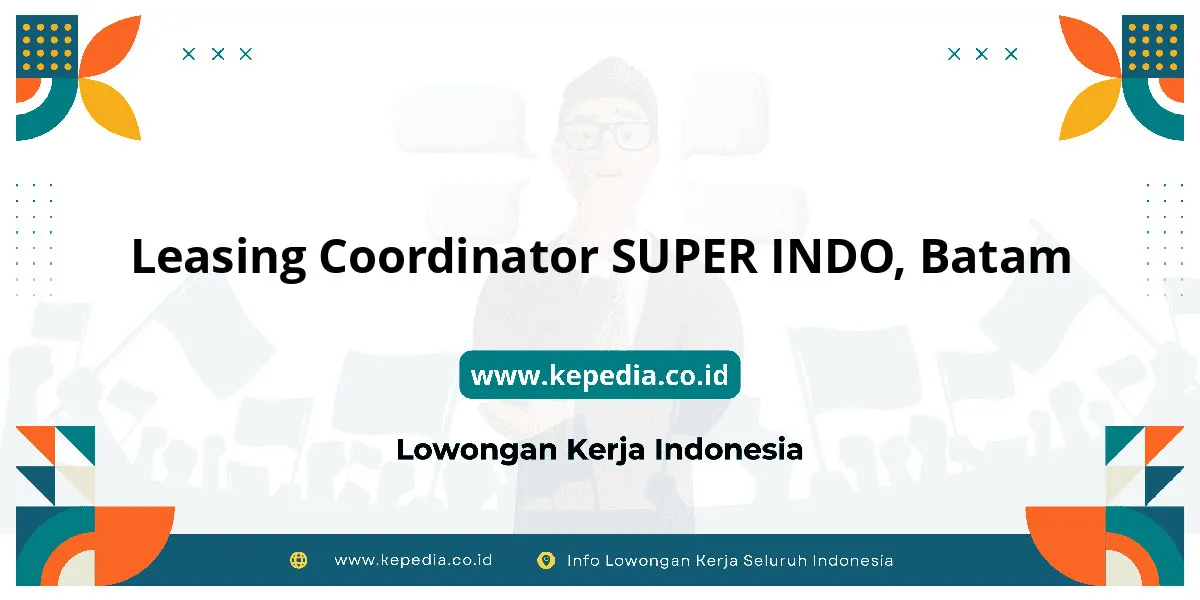 Leasing Coordinator SUPER INDO, Batam

www.kepedia.co.id

Lowongan Kerja Indonesia

www.kepedia.co.id Info Lowongan Kerja Seluruh Indonesia